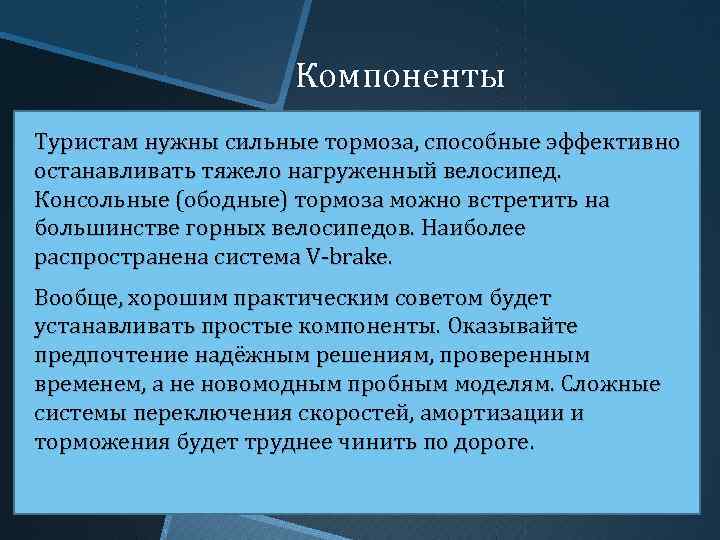 Компоненты

Туристам нужны сильные тормоза, способные эффективно останавливать тяжело нагруженный велосипед. Консольные (ободные) тормоза можно встретить на большинстве горных велосипедов. Наиболее распространена система V-brake.

Вообще, хорошим практическим советом будет устанавливать простые компоненты. Оказывайте предпочтение надёжным решениям, проверенным временем, а не новомодным пробным моделям. Сложные системы переключения скоростей, амортизации и торможения будет труднее чинить по дороге.